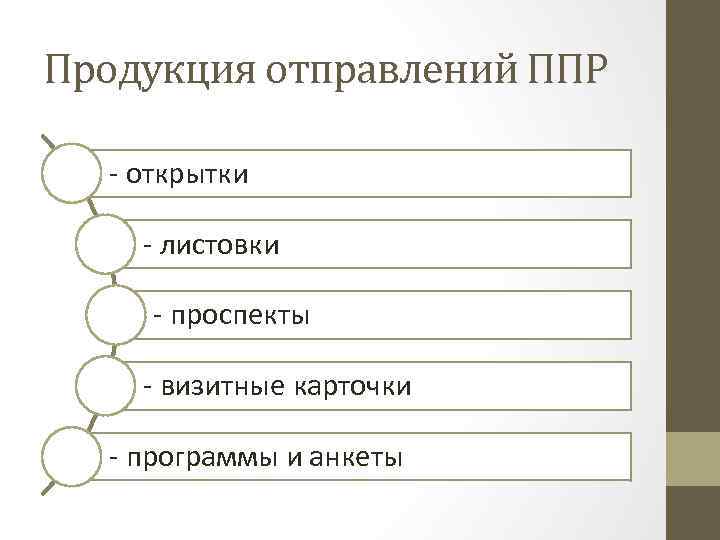 Продукция отправлений ППР

- открытки

- листовки

- проспекты

- визитные карточки

- программы и анкеты